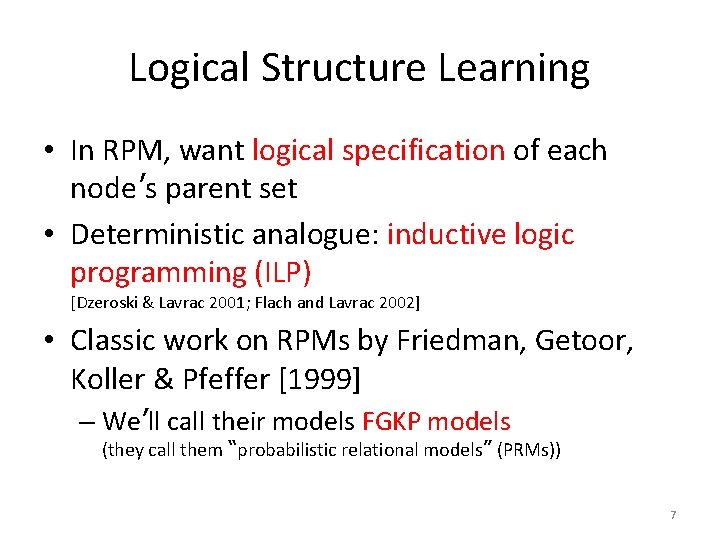 Logical Structure Learning

• In RPM, want logical specification of each node's parent set

• Deterministic analogue: inductive logic programming (ILP)
[Dzeroski & Lavrac 2001; Flach and Lavrac 2002]

• Classic work on RPMs by Friedman, Getoor, Koller & Pfeffer [1999]
– We'll call their models FGKP models
(they call them "probabilistic relational models" (PRMs))

7